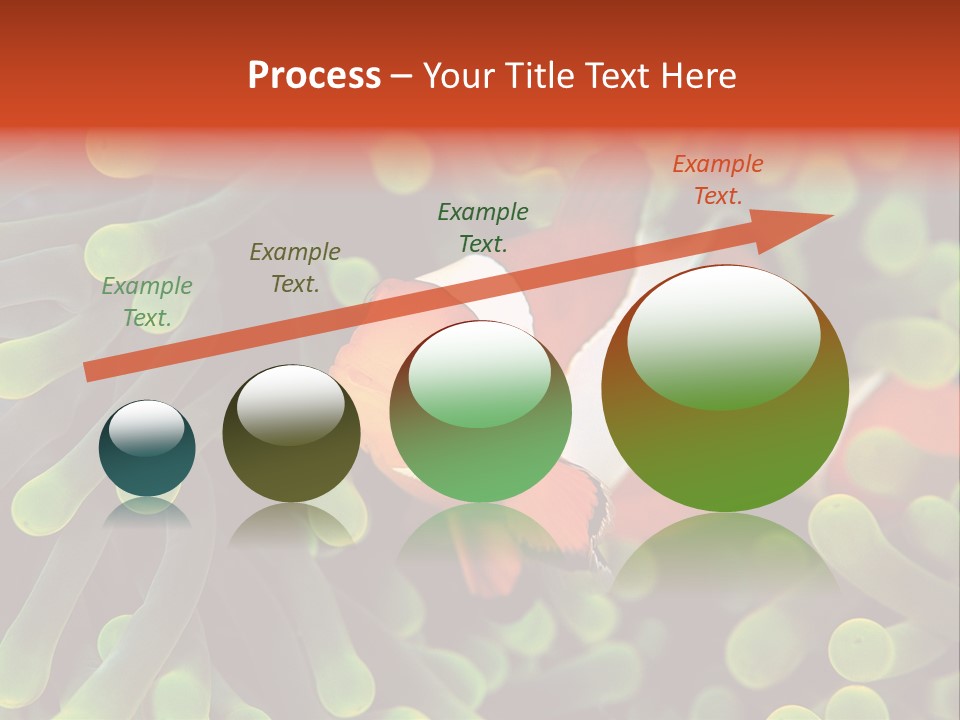 Process – Your Title Text Here

Example Text.

Example Text.

Example Text.

Example Text.